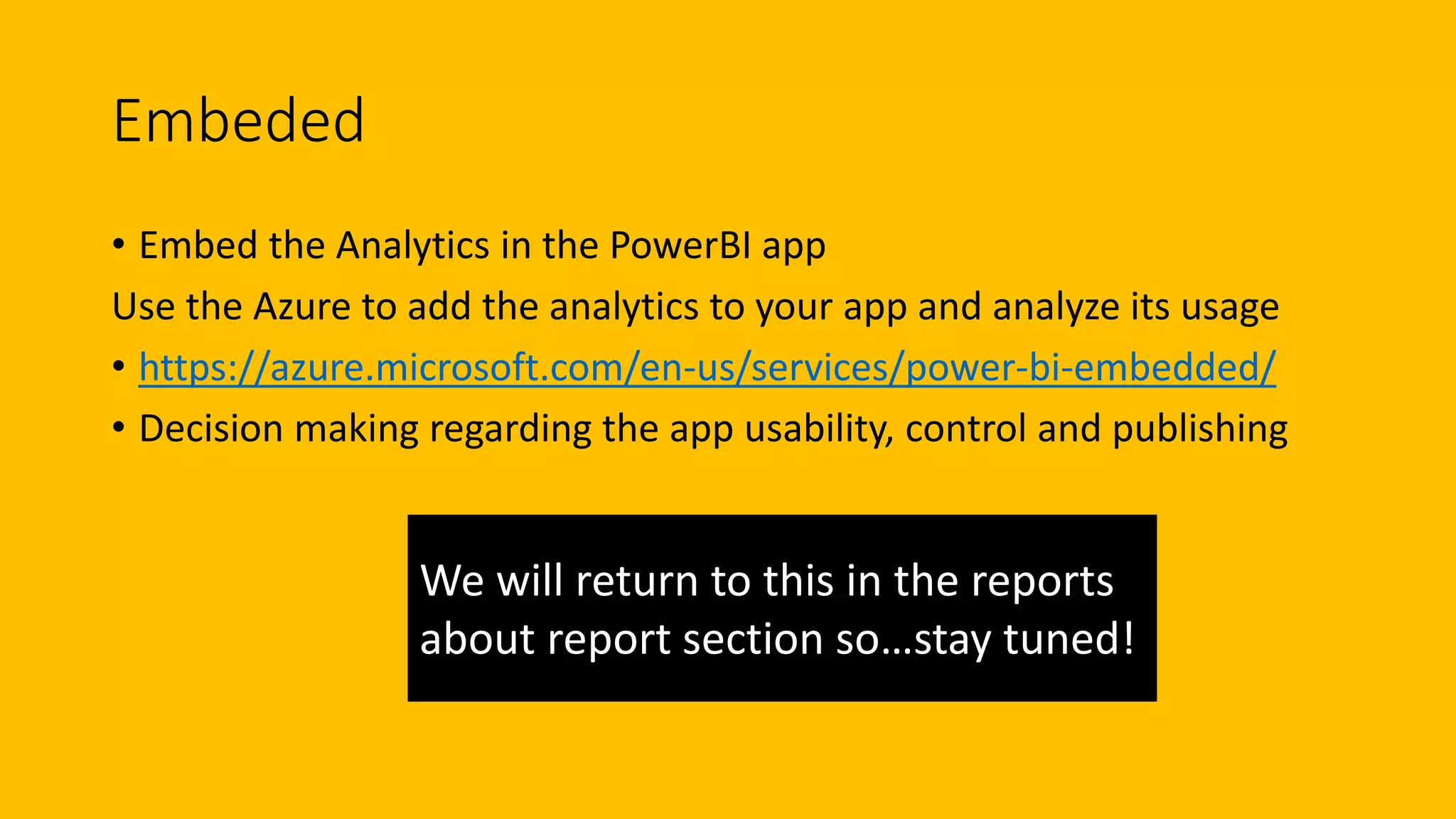 Embeded

• Embed the Analytics in the PowerBI app

Use the Azure to add the analytics to your app and analyze its usage

• https://azure.microsoft.com/en-us/services/power-bi-embedded/

• Decision making regarding the app usability, control and publishing

We will return to this in the reports about report section so…stay tuned!